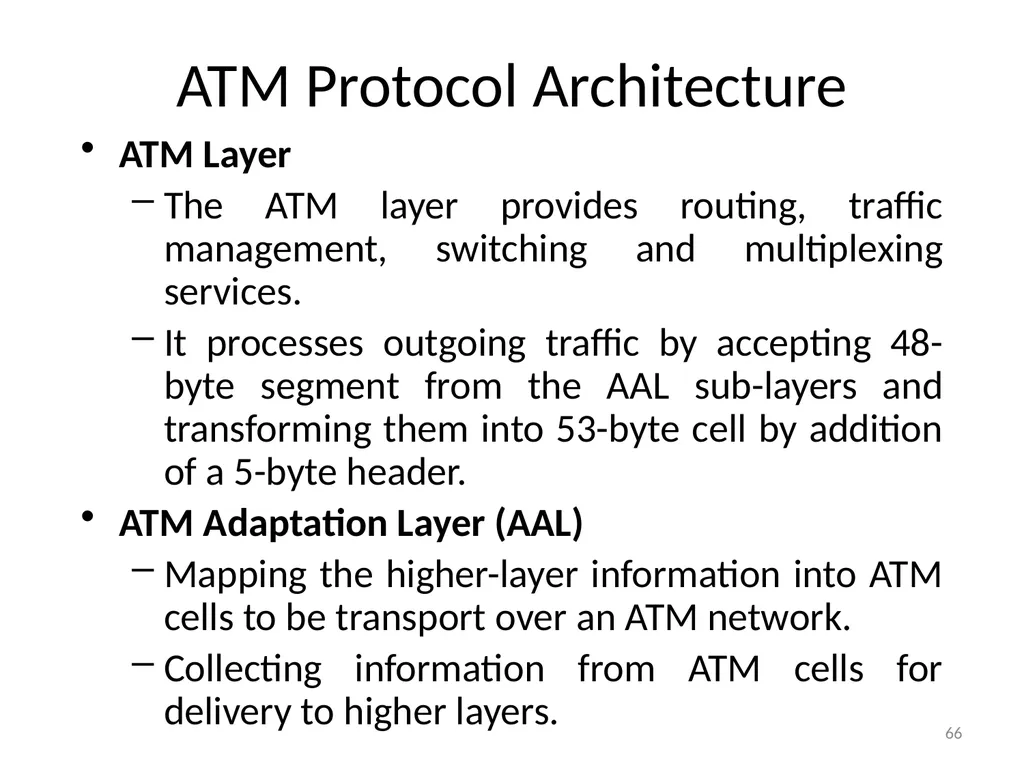 ATM Protocol Architecture

• ATM Layer
  – The ATM layer provides routing, traffic management, switching and multiplexing services.
  – It processes outgoing traffic by accepting 48-byte segment from the AAL sub-layers and transforming them into 53-byte cell by addition of a 5-byte header.
• ATM Adaptation Layer (AAL)
  – Mapping the higher-layer information into ATM cells to be transport over an ATM network.
  – Collecting information from ATM cells for delivery to higher layers.

66